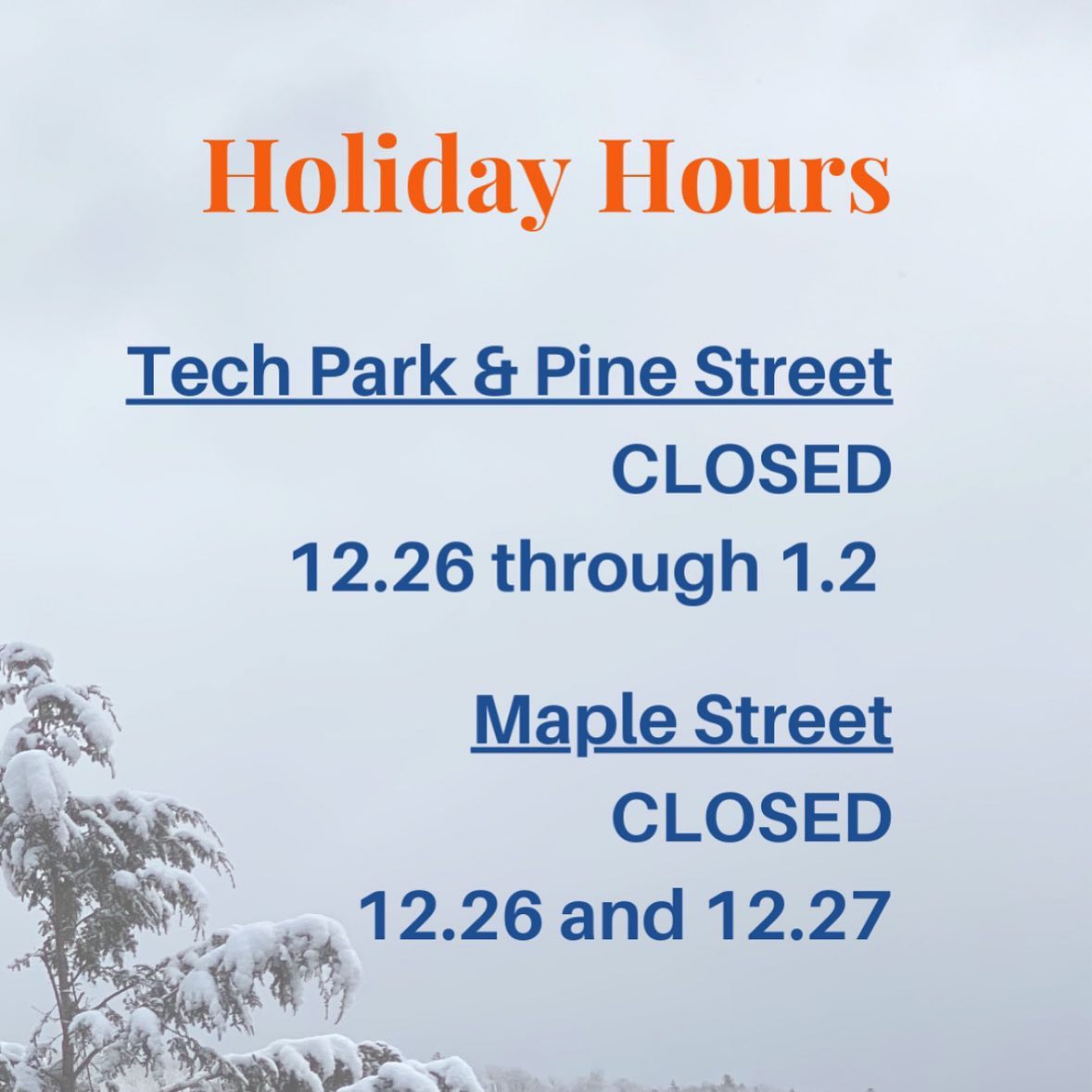 Holiday Hours

Tech Park & Pine Street
CLOSED
12.26 through 1.2

Maple Street
CLOSED
12.26 and 12.27